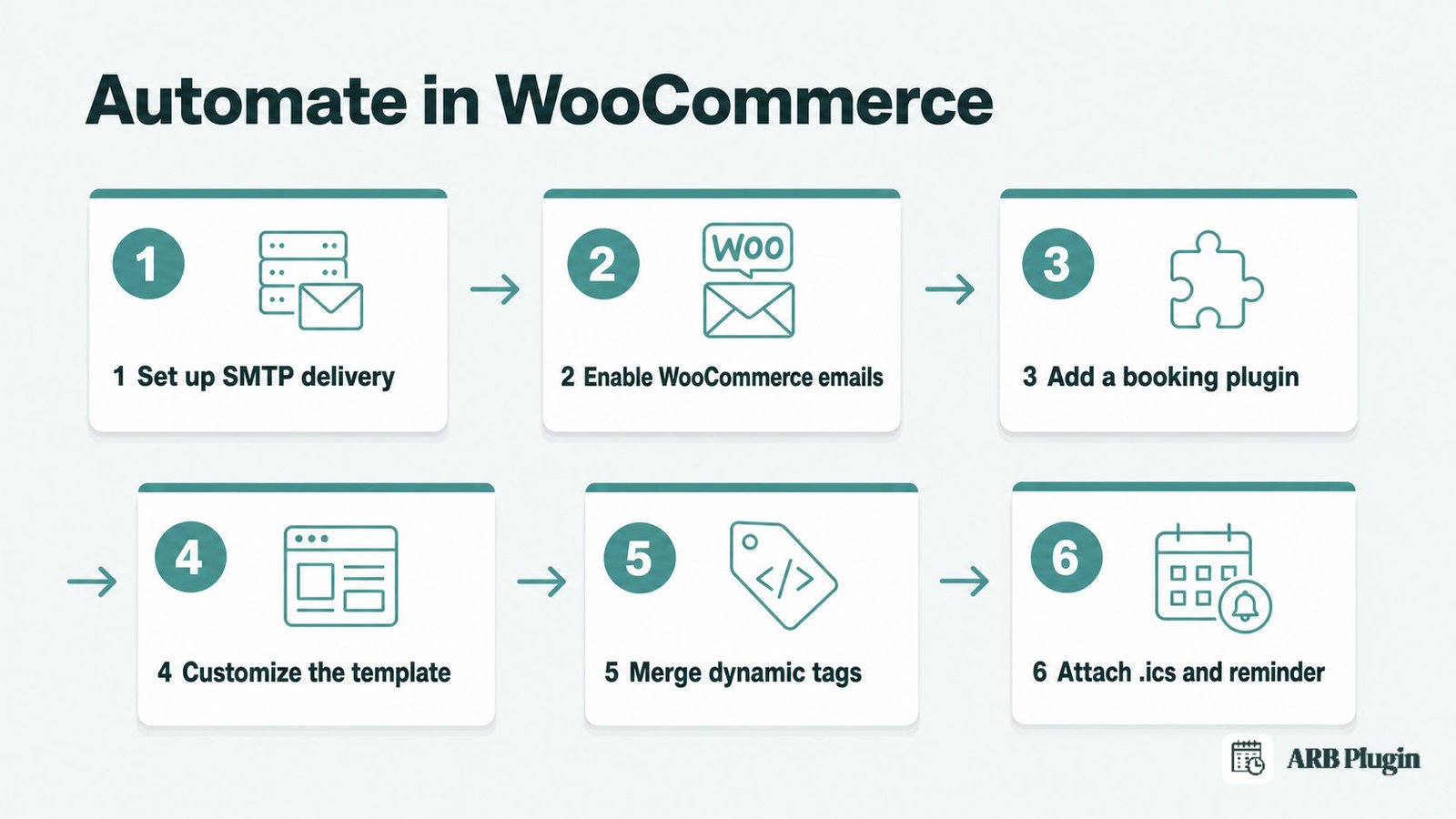 Automate in WooCommerce

1

1 Set up SMTP delivery

2

Woo

2 Enable WooCommerce emails

3

3 Add a booking plugin

4

4 Customize the template

5

</>

5 Merge dynamic tags

6

6 Attach .ics and reminder

ARB Plugin